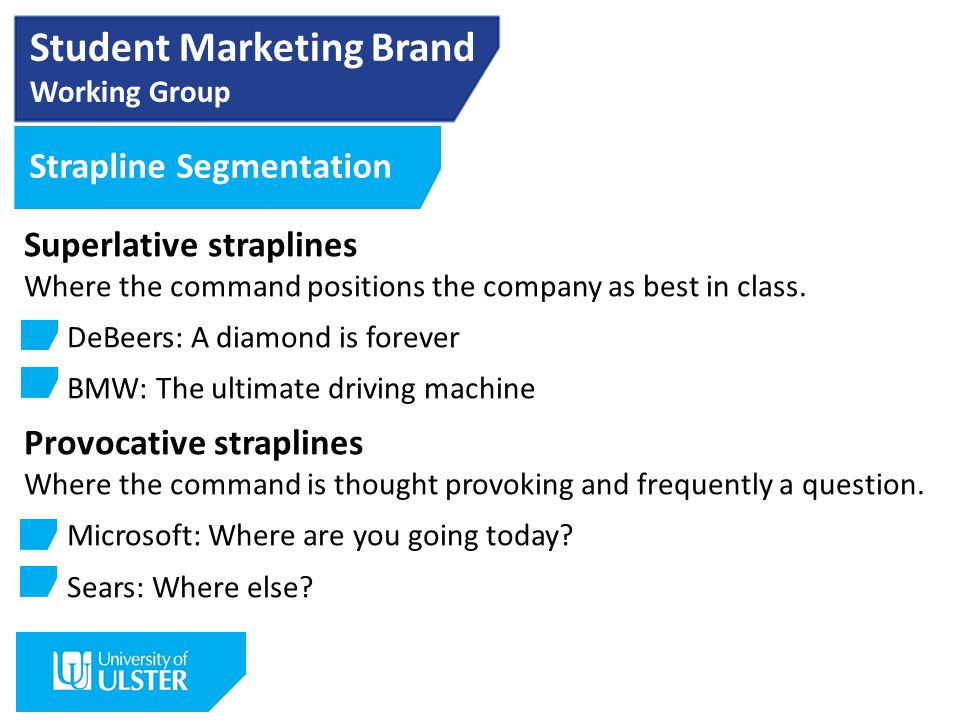 Student Marketing Brand
Working Group

Strapline Segmentation

Superlative straplines
Where the command positions the company as best in class.

DeBeers: A diamond is forever

BMW: The ultimate driving machine

Provocative straplines
Where the command is thought provoking and frequently a question.

Microsoft: Where are you going today?

Sears: Where else?

University of
ULSTER